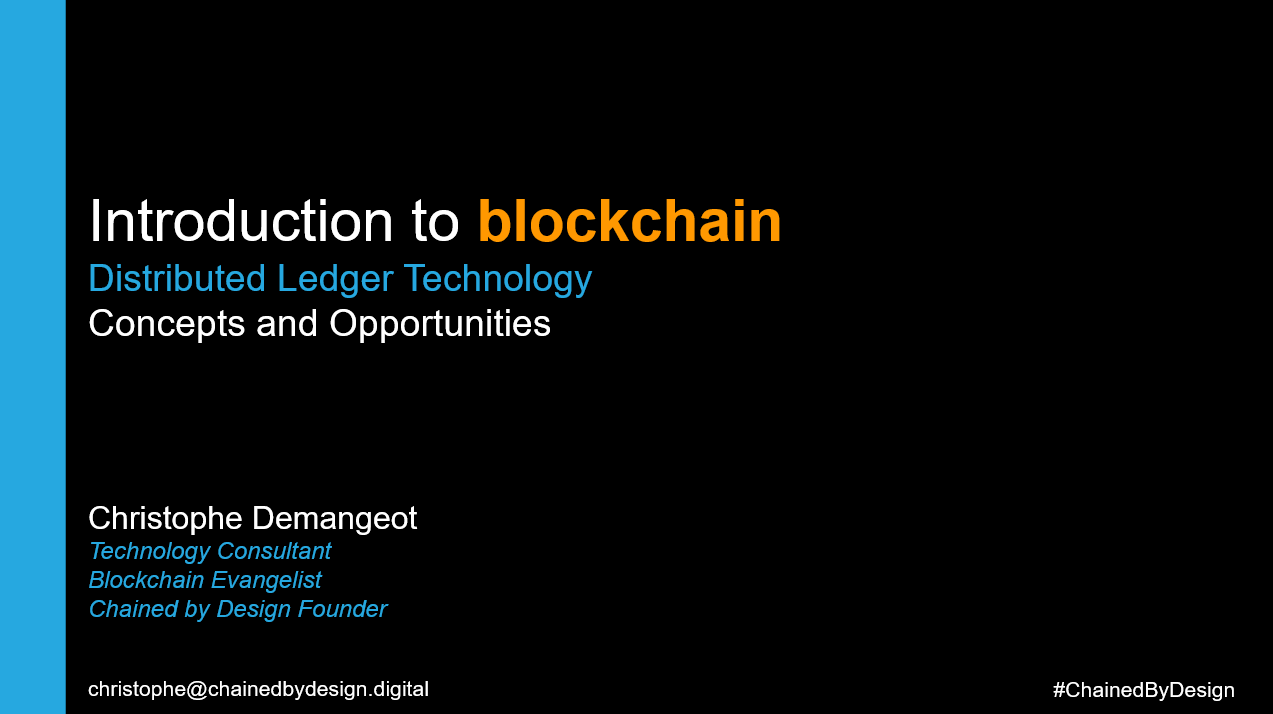 Introduction to blockchain
Distributed Ledger Technology
Concepts and Opportunities

Christophe Demangeot
Technology Consultant
Blockchain Evangelist
Chained by Design Founder

christophe@chainedbydesign.digital

#ChainedByDesign